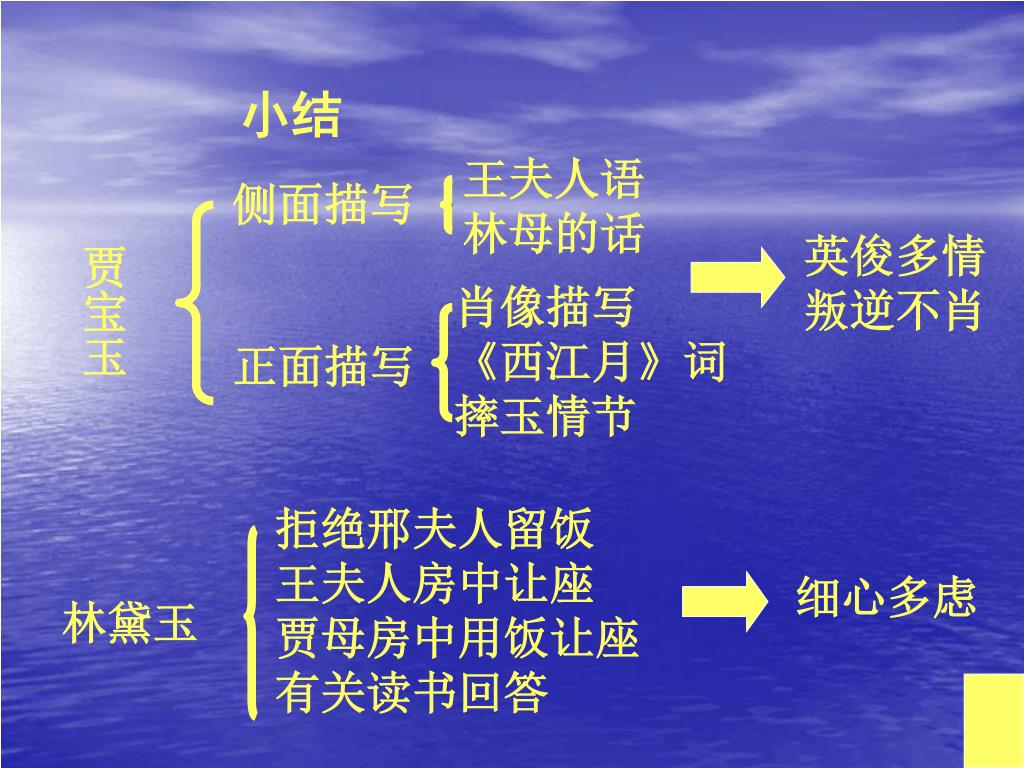 小结

贾宝玉

侧面描写
王夫人语
林母的话

正面描写
肖像描写
《西江月》词
摔玉情节

英俊多情
叛逆不肖

林黛玉

拒绝邢夫人留饭
王夫人房中让座
贾母房中用饭让座
有关读书回答

细心多虑